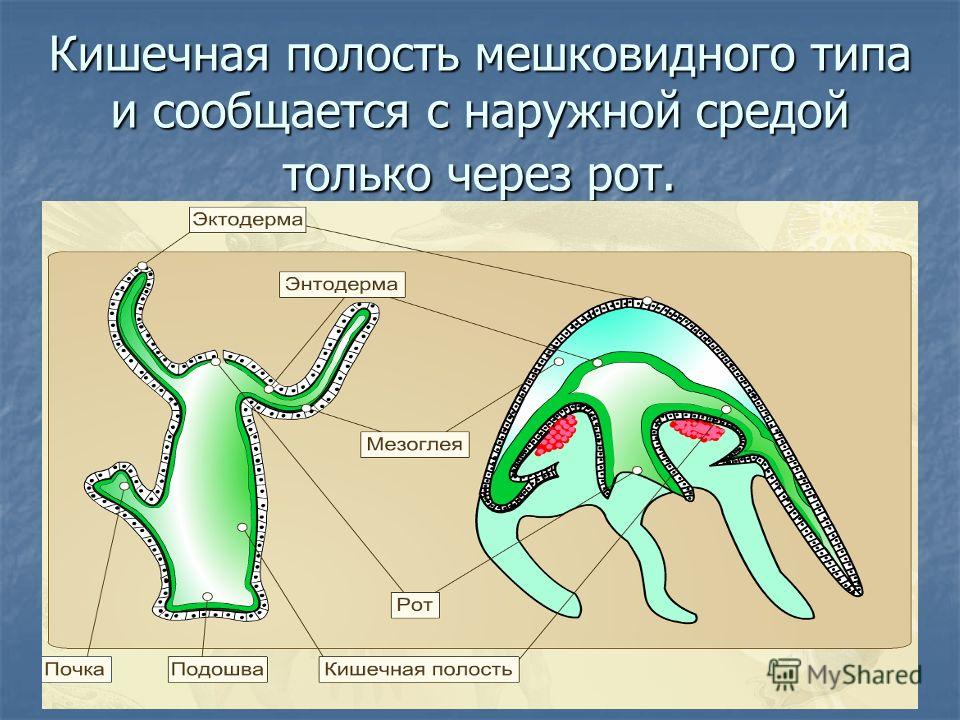 Кишечная полость мешковидного типа и сообщается с наружной средой только через рот.

Эктодерма

Энтодерма

Мезоглея

Рот

Почка

Подошва

Кишечная полость

MyShared